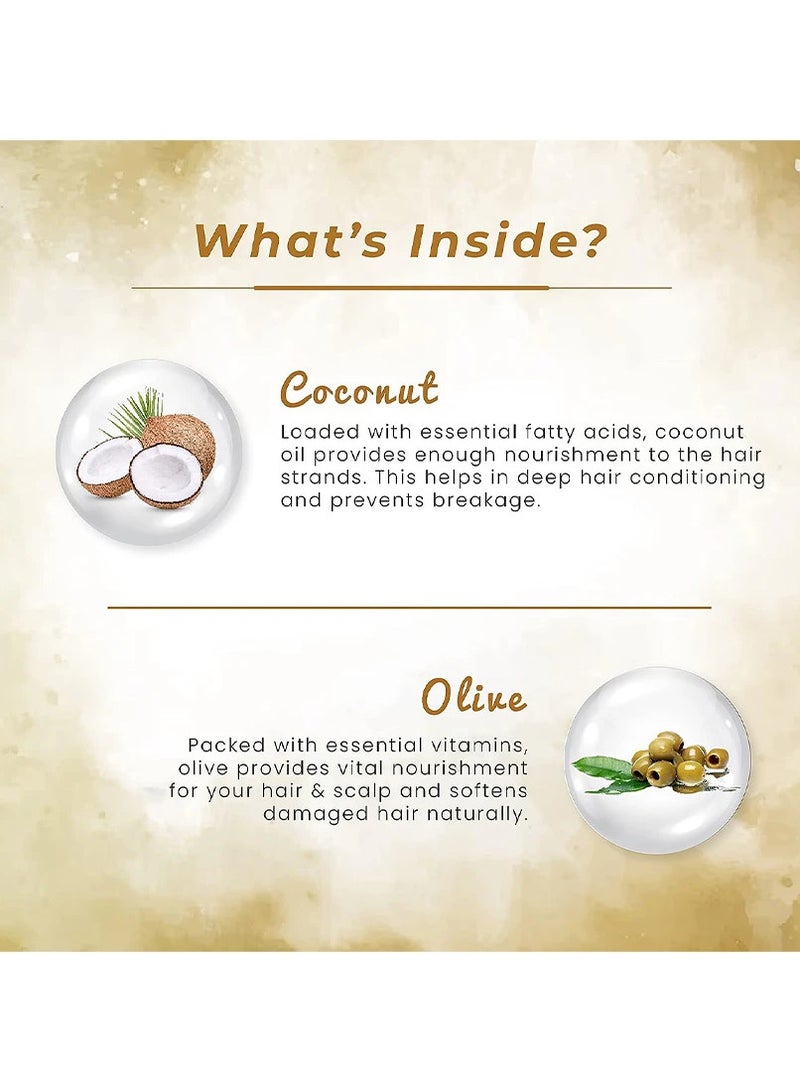 What's Inside?

Coconut

Loaded with essential fatty acids, coconut oil provides enough nourishment to the hair strands. This helps in deep hair conditioning and prevents breakage.

Olive

Packed with essential vitamins, olive provides vital nourishment for your hair & scalp and softens damaged hair naturally.